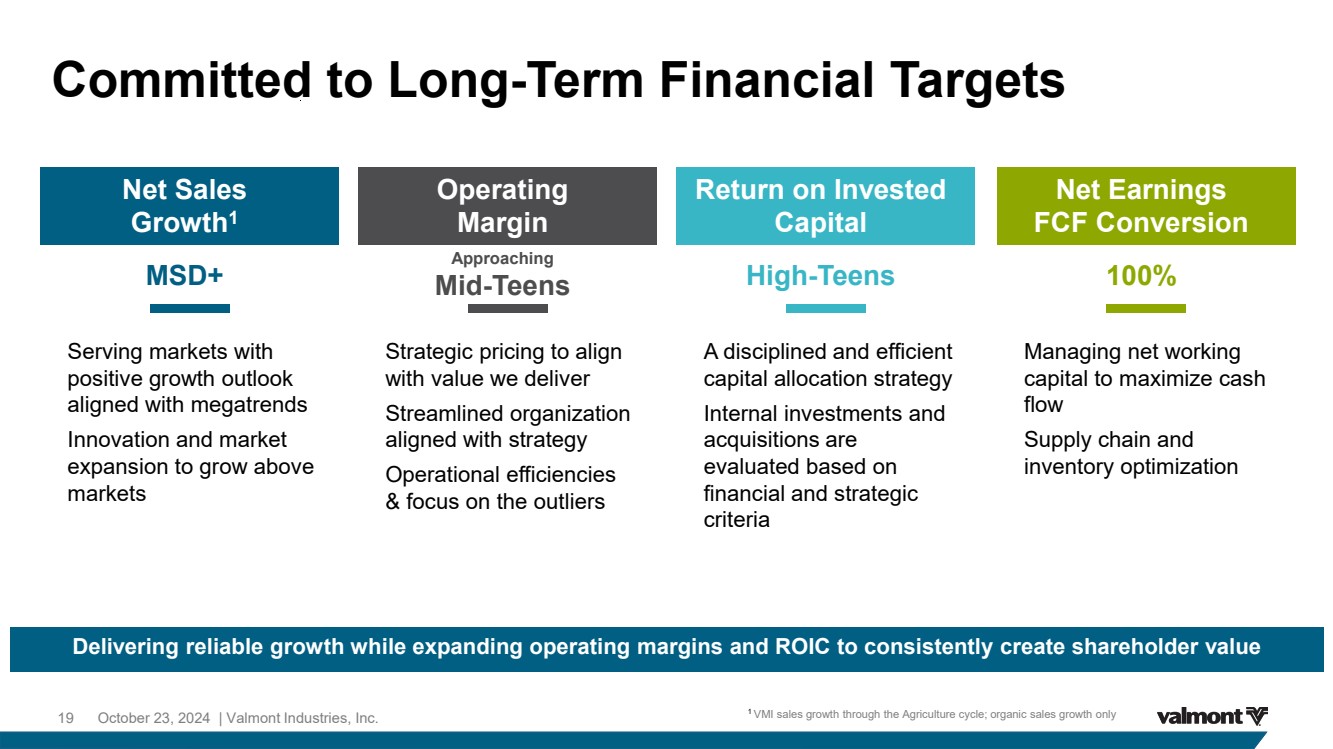 Committed to Long-Term Financial Targets

Net Sales Growth$^1$

MSD+

Serving markets with positive growth outlook aligned with megatrends

Innovation and market expansion to grow above markets

Operating Margin

Approaching
Mid-Teens

Strategic pricing to align with value we deliver

Streamlined organization aligned with strategy

Operational efficiencies & focus on the outliers

Return on Invested Capital

High-Teens

A disciplined and efficient capital allocation strategy

Internal investments and acquisitions are evaluated based on financial and strategic criteria

Net Earnings FCF Conversion

100%

Managing net working capital to maximize cash flow

Supply chain and inventory optimization

Delivering reliable growth while expanding operating margins and ROIC to consistently create shareholder value

19 October 23, 2024 | Valmont Industries, Inc.

$^1$ VMI sales growth through the Agriculture cycle; organic sales growth only

valmont